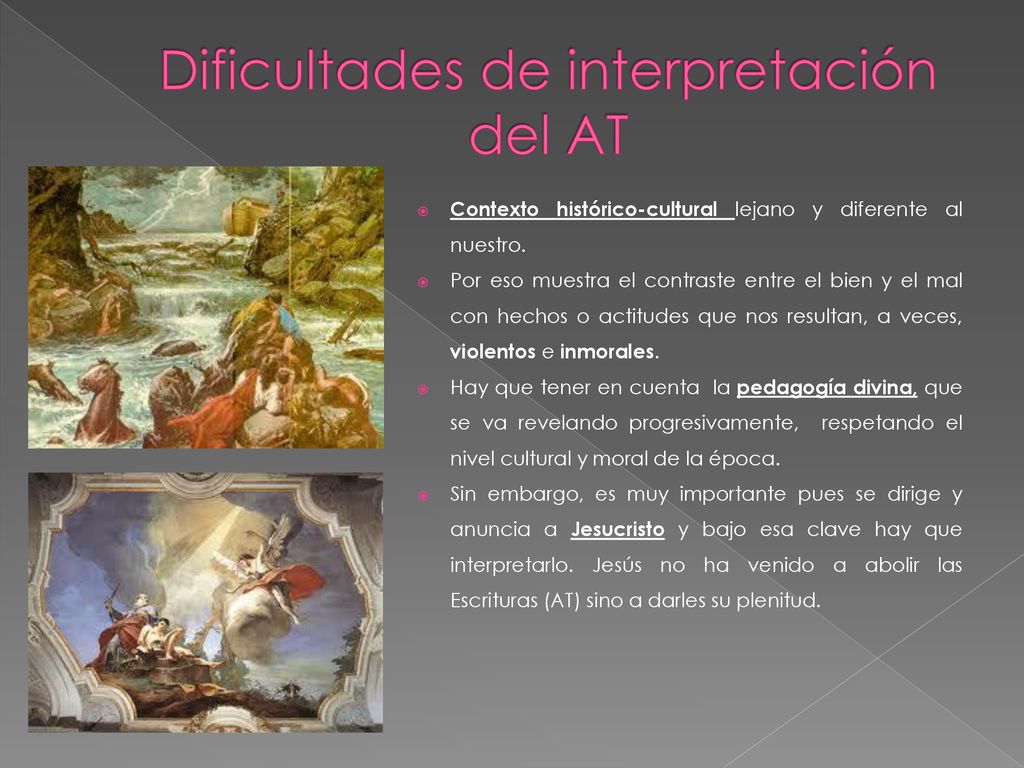 Dificultades de interpretación del AT

Contexto histórico-cultural lejano y diferente al nuestro.

Por eso muestra el contraste entre el bien y el mal con hechos o actitudes que nos resultan, a veces, violentos e inmorales.

Hay que tener en cuenta la pedagogía divina, que se va revelando progresivamente, respetando el nivel cultural y moral de la época.

Sin embargo, es muy importante pues se dirige y anuncia a Jesucristo y bajo esa clave hay que interpretarlo. Jesús no ha venido a abolir las Escrituras (AT) sino a darles su plenitud.